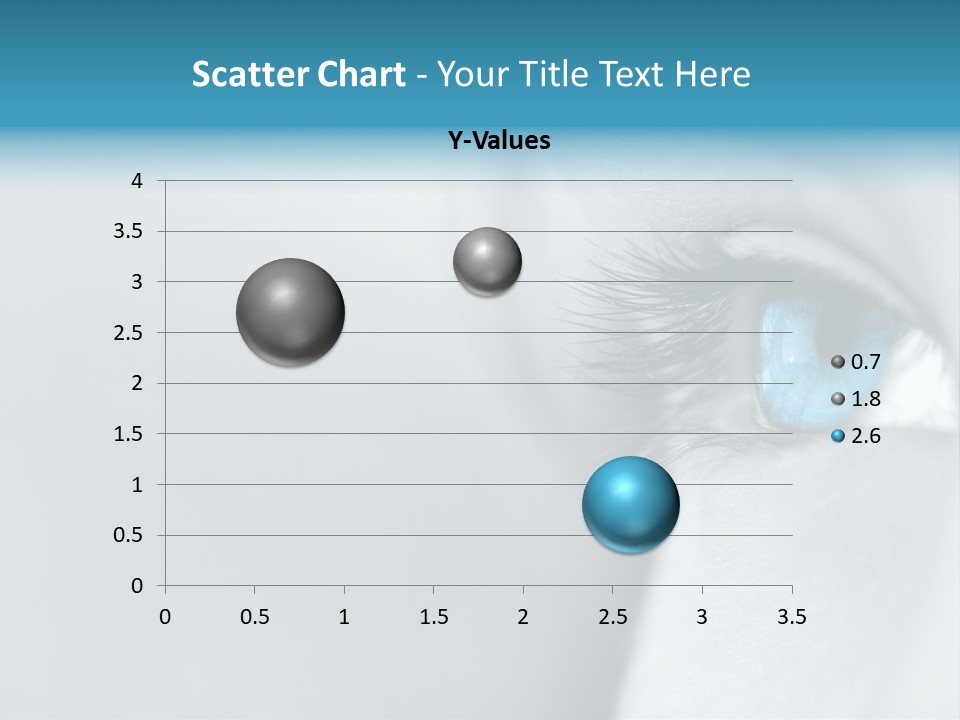 Scatter Chart - Your Title Text Here

Y-Values

4
3.5
3
2.5
2
1.5
1
0.5
0

0 0.5 1 1.5 2 2.5 3 3.5

0.7
1.8
2.6